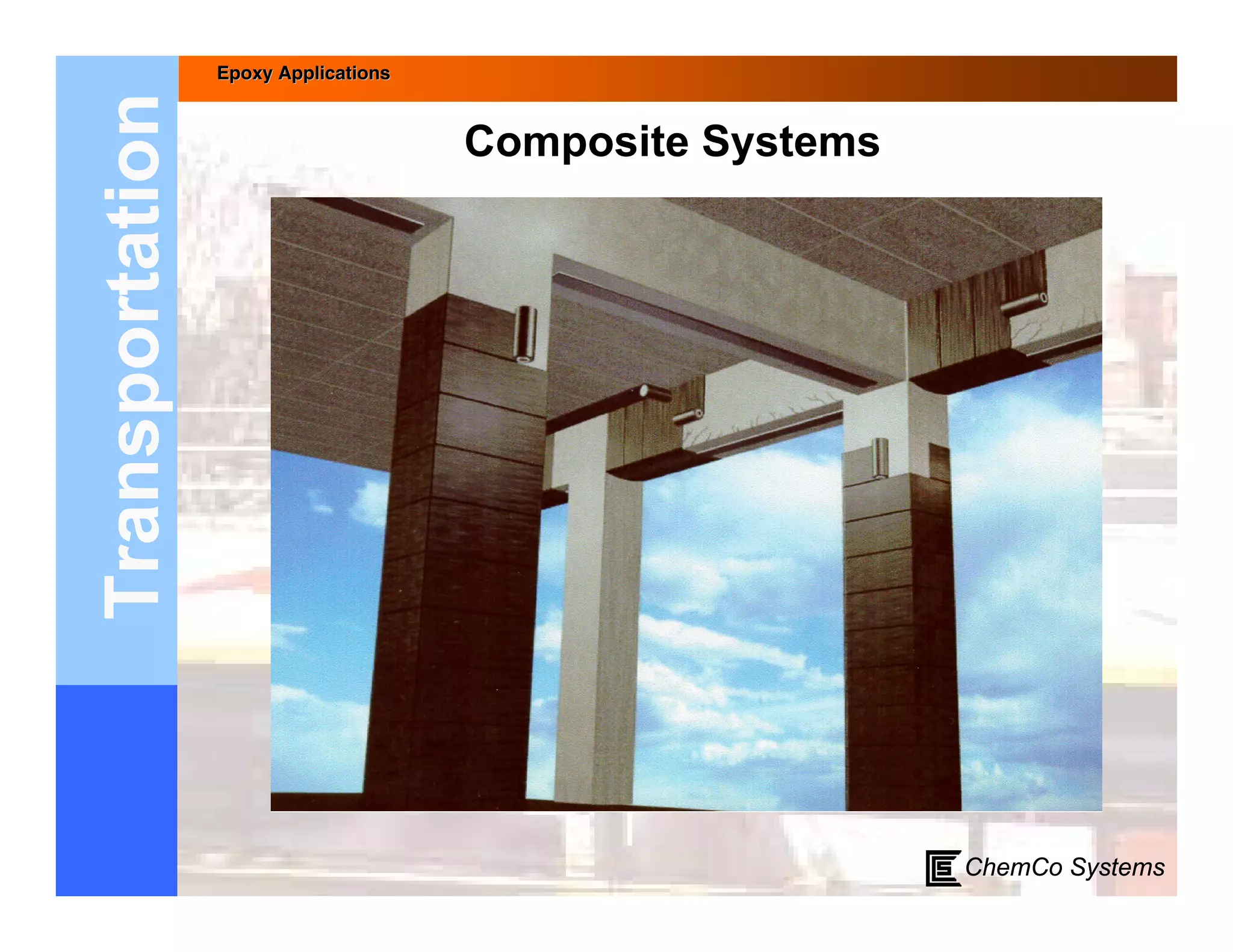 Transportation

Epoxy Applications

Composite Systems

ChemCo Systems